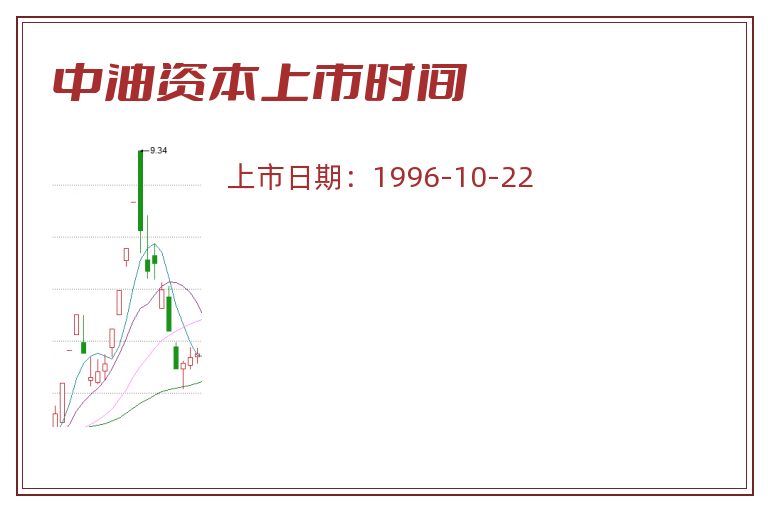 中油资本上市时间

9.34

上市日期：1996-10-22